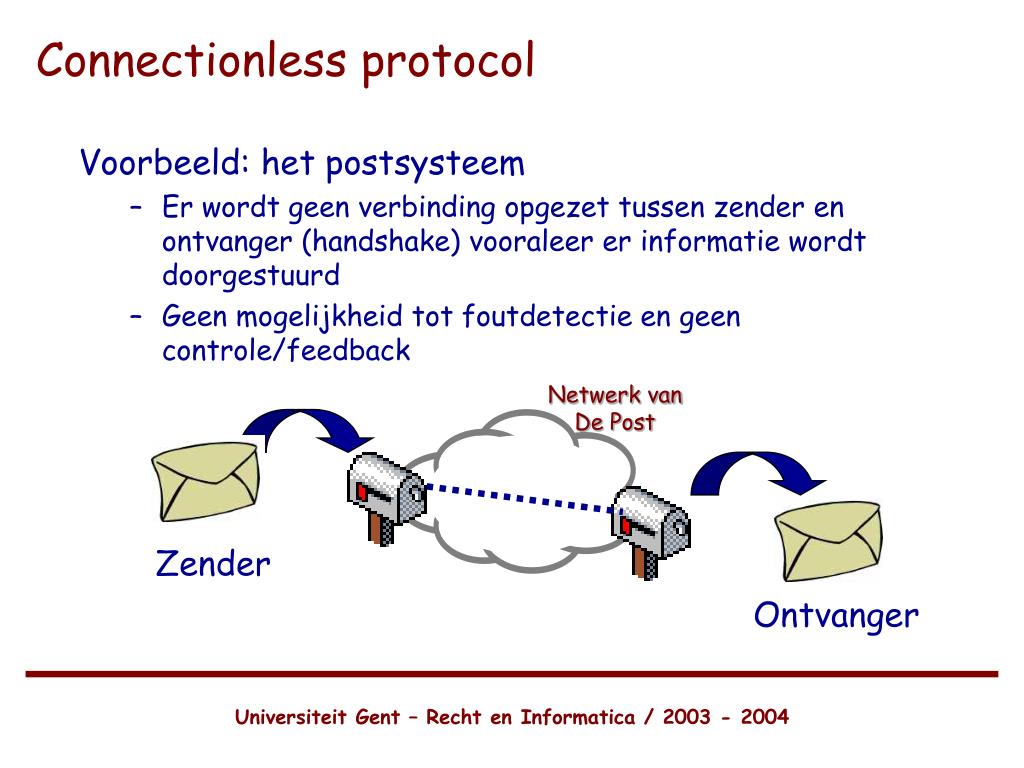 Connectionless protocol

Voorbeeld: het postsysteem

– Er wordt geen verbinding opgezet tussen zender en ontvanger (handshake) vooraleer er informatie wordt doorgestuurd

– Geen mogelijkheid tot foutdetectie en geen controle/feedback

Netwerk van De Post

Zender

Ontvanger

Universiteit Gent – Recht en Informatica / 2003 - 2004